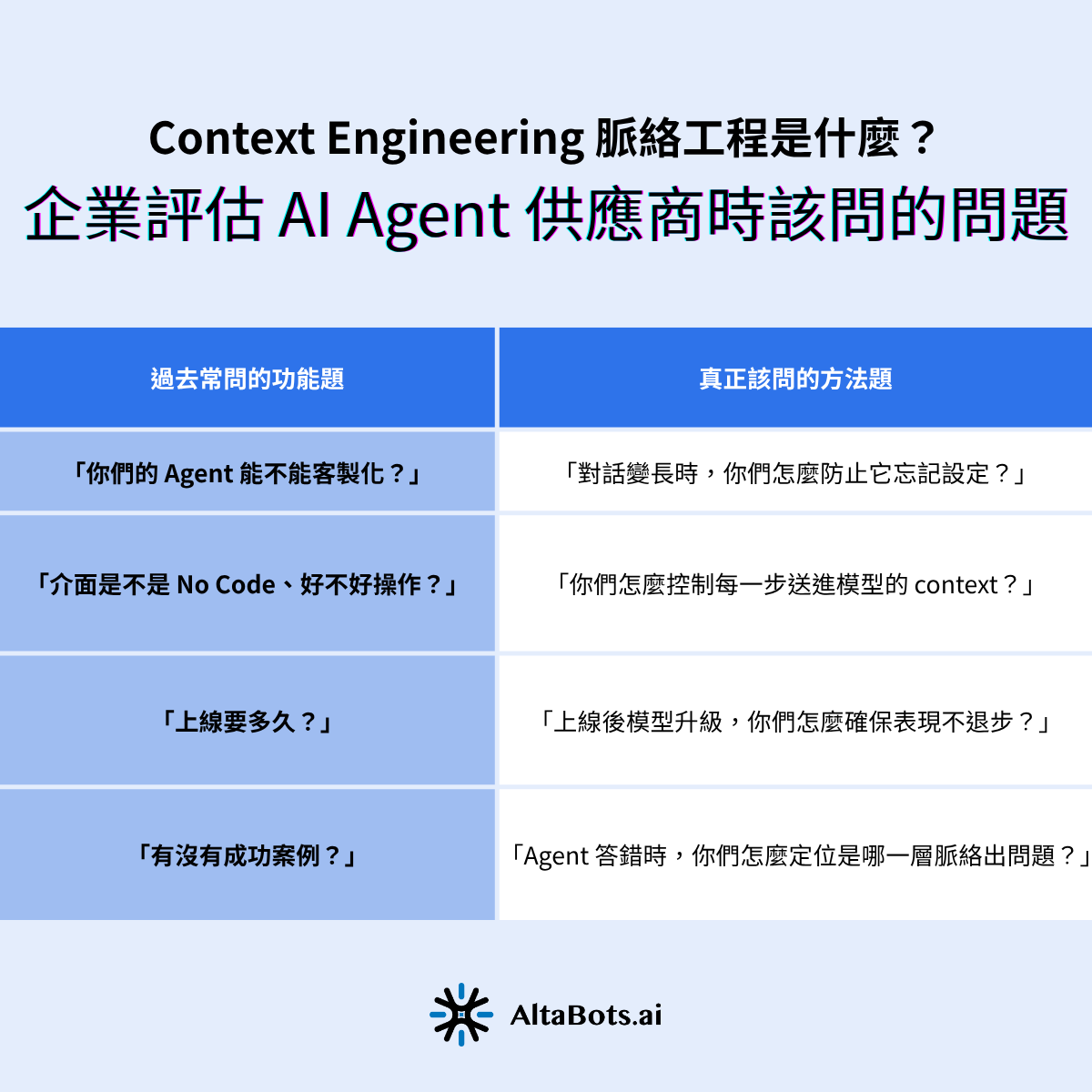 Context Engineering 脈絡工程是什麼？
企業評估 AI Agent 供應商時該問的問題

| 過去常問的功能題 | 真正該問的方法題 |
|---|---|
| 「你們的 Agent 能不能客製化？」 | 「對話變長時，你們怎麼防止它忘記設定？」 |
| 「介面是不是 No Code、好不好操作？」 | 「你們怎麼控制每一步送進模型的 context？」 |
| 「上線要多久？」 | 「上線後模型升級，你們怎麼確保表現不退步？」 |
| 「有沒有成功案例？」 | 「Agent 答錯時，你們怎麼定位是哪一層脈絡出問題？」 |

AltaBots.ai